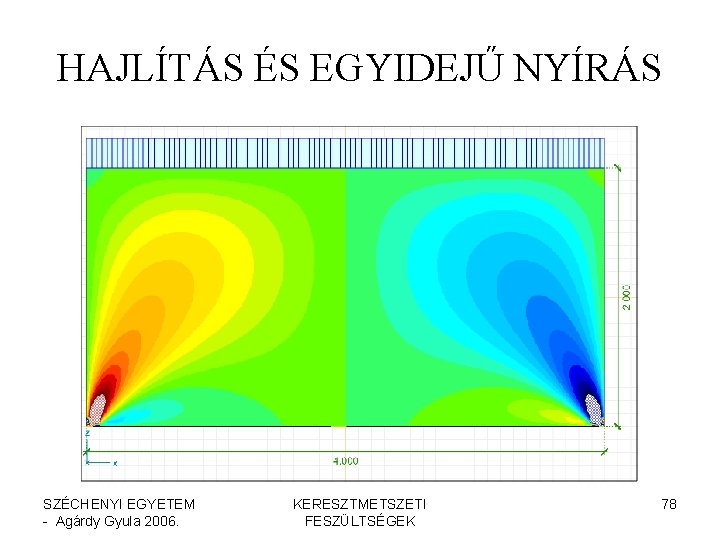 HAJLÍTÁS ÉS EGYIDEJŰ NYÍRÁS

2.000

z

x

4.000

SZÉCHENYI EGYETEM
- Agárdy Gyula 2006.

KERESZTMETSZETI FESZÜLTSÉGEK

78